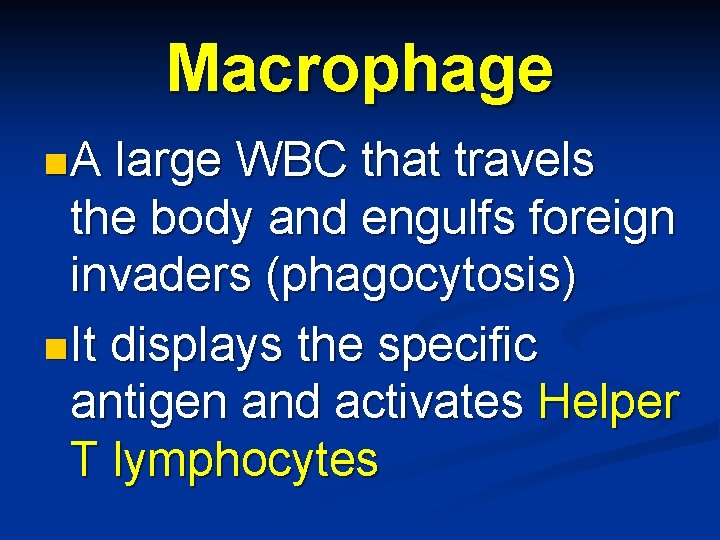 Macrophage

A large WBC that travels the body and engulfs foreign invaders (phagocytosis)

It displays the specific antigen and activates Helper T lymphocytes